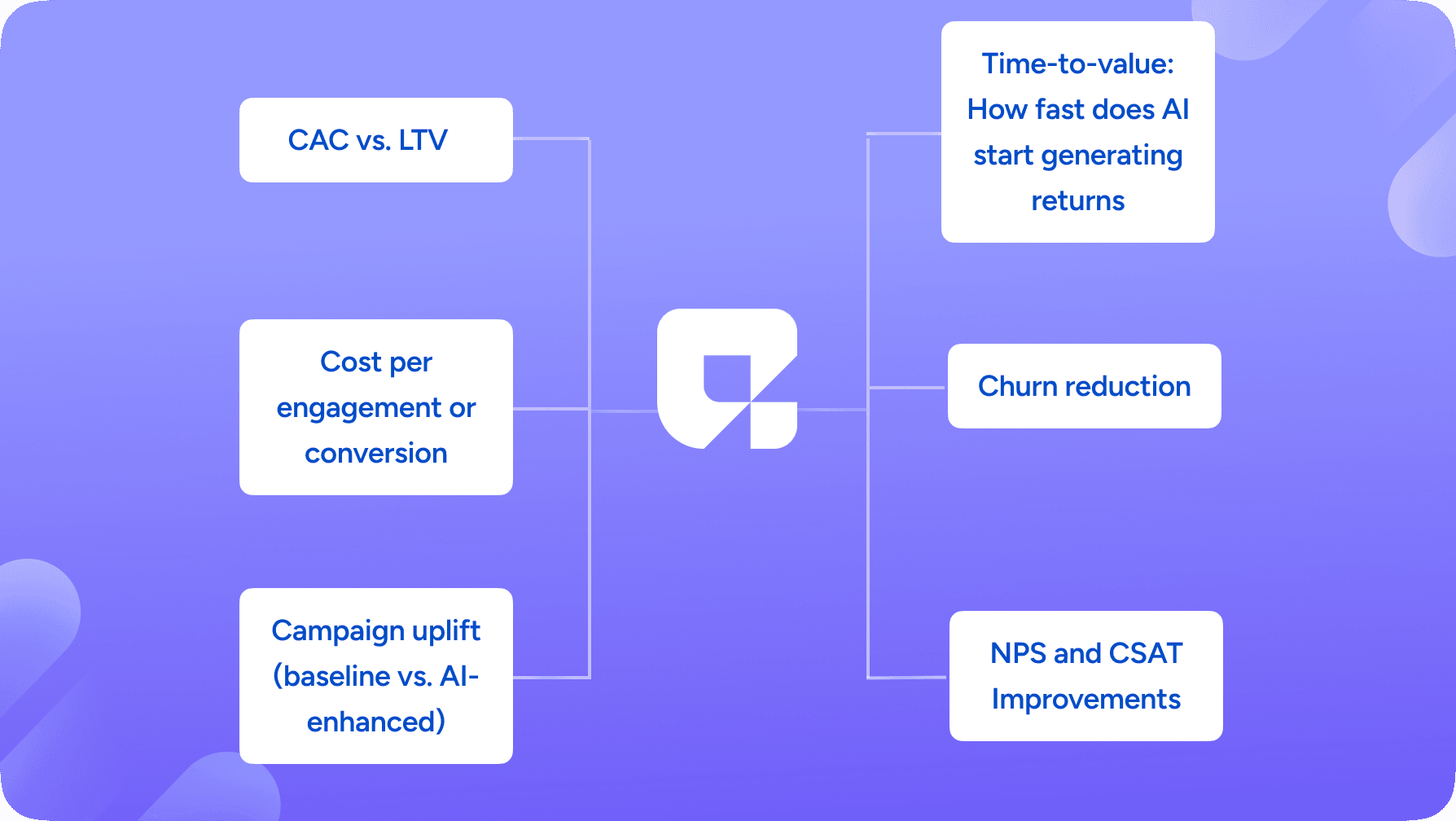 CAC vs. LTV

Cost per engagement or conversion

Campaign uplift (baseline vs. AI-enhanced)

Time-to-value: How fast does AI start generating returns

Churn reduction

NPS and CSAT Improvements